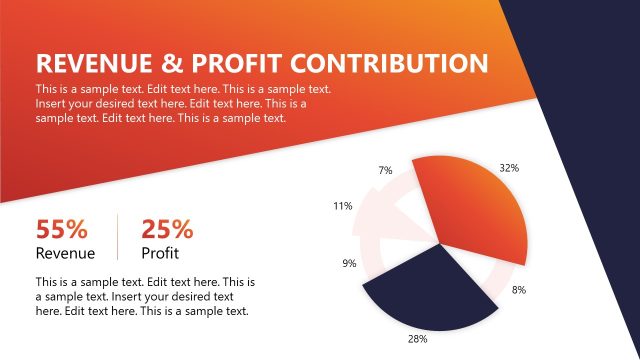 REVENUE & PROFIT CONTRIBUTION

This is a sample text. Edit text here. This is a sample text. Insert your desired text here. Edit text here. This is a sample text. Edit text here. This is a sample text.

55%
Revenue

25%
Profit

This is a sample text. Edit text here. This is a sample text. Insert your desired text here. Edit text here. This is a sample text.

7%
32%
11%
9%
8%
28%